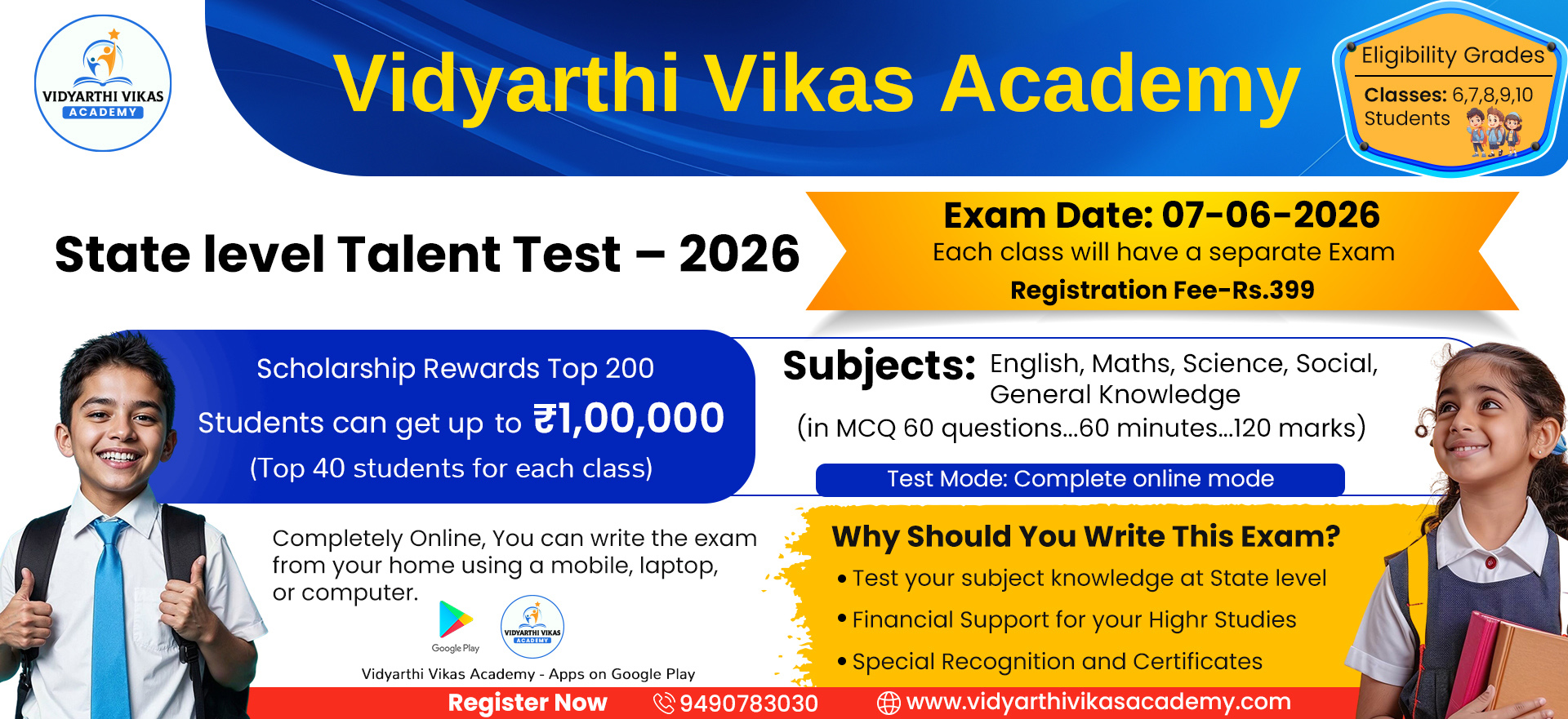 VIDYARTHI VIKAS ACADEMY

Vidyarthi Vikas Academy

Eligibility Grades
Classes: 6,7,8,9,10 Students

State level Talent Test – 2026

Exam Date: 07-06-2026
Each class will have a separate Exam
Registration Fee-Rs.399

Scholarship Rewards Top 200
Students can get up to ₹1,00,000
(Top 40 students for each class)

Subjects: English, Maths, Science, Social, General Knowledge
(in MCQ 60 questions...60 minutes...120 marks)

Test Mode: Complete online mode

Completely Online, You can write the exam from your home using a mobile, laptop, or computer.

Google Play

VIDYARTHI VIKAS ACADEMY

Vidyarthi Vikas Academy - Apps on Google Play

Why Should You Write This Exam?
• Test your subject knowledge at State level
• Financial Support for your Highr Studies
• Special Recognition and Certificates

Register Now 9490783030 www.vidyarthivikasacademy.com